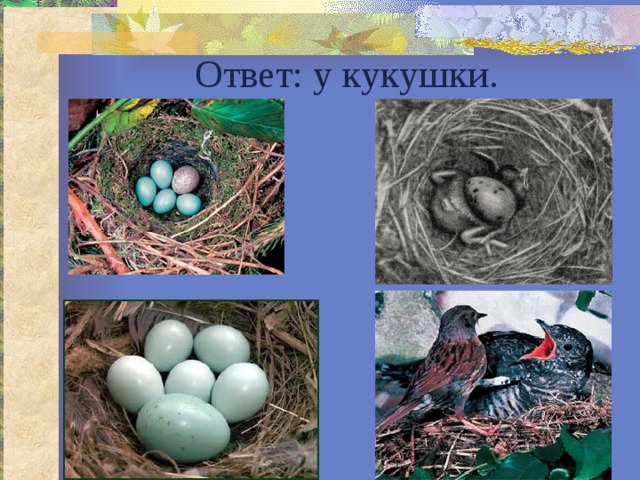 Ответ: у кукушки.